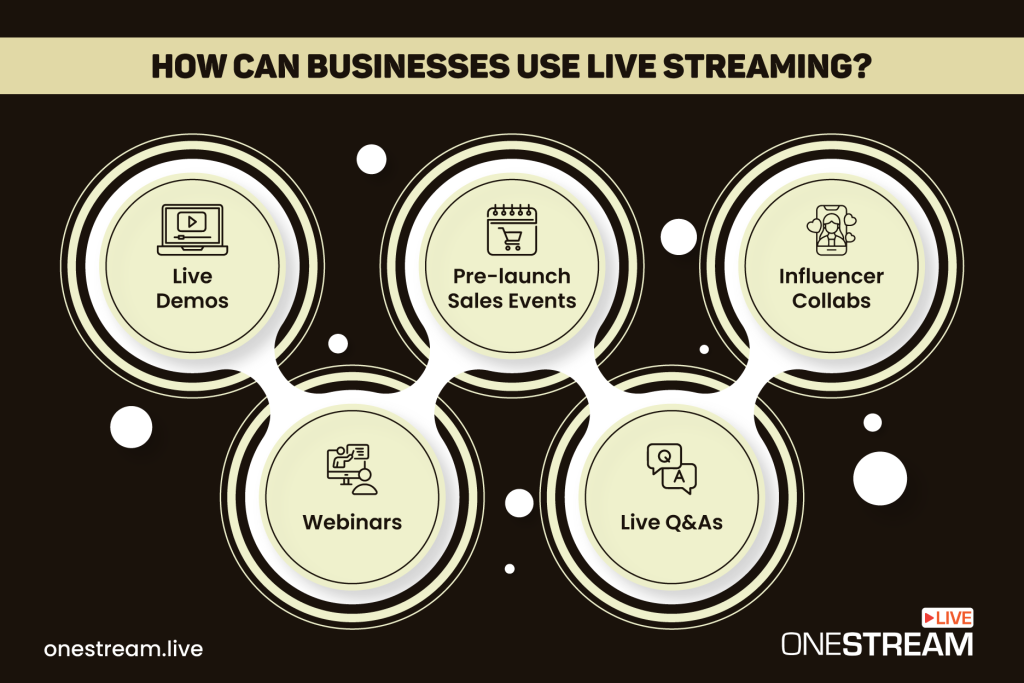 HOW CAN BUSINESSES USE LIVE STREAMING?

Live Demos

Pre-launch Sales Events

Influencer Collabs

Webinars

Q

A

Live Q&As

onestream.live

LIVE

ONESTREAM